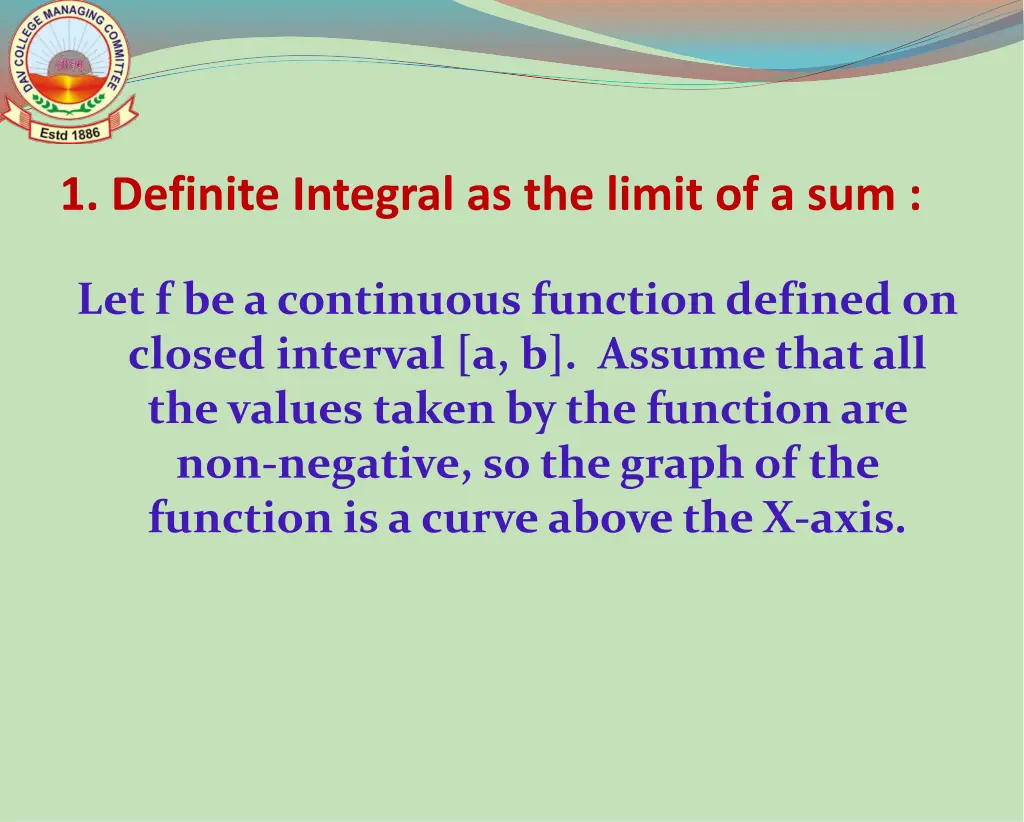 DAV COLLEGE MANAGING COMMITTEE
Estd 1886

1. Definite Integral as the limit of a sum :

Let f be a continuous function defined on closed interval [a, b]. Assume that all the values taken by the function are non-negative, so the graph of the function is a curve above the X-axis.